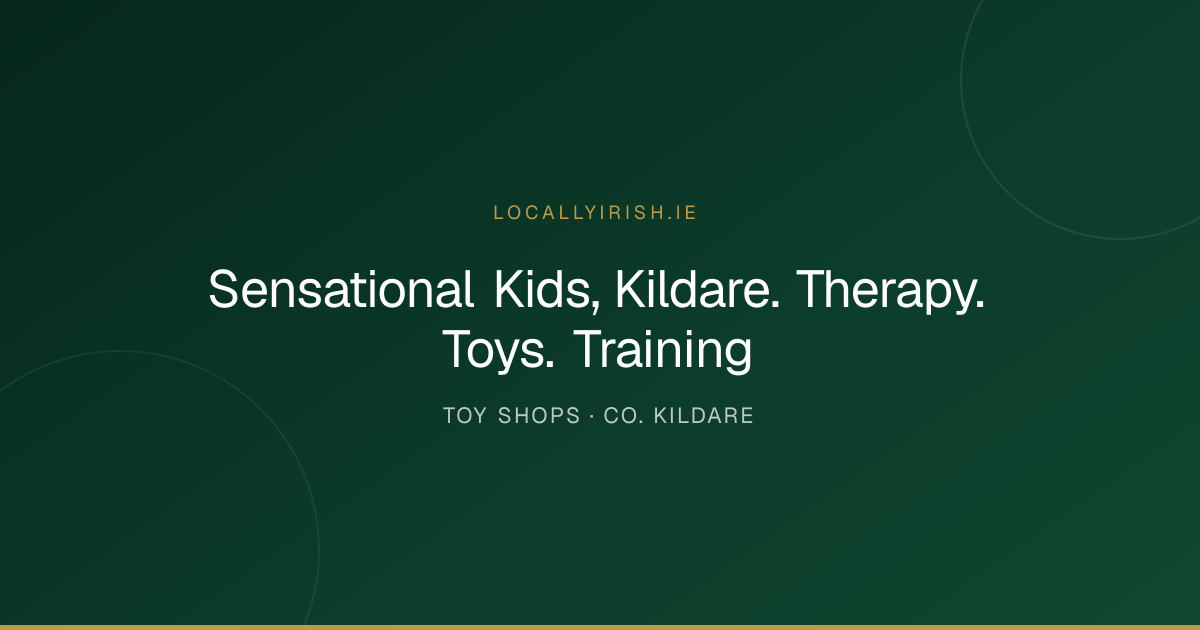 LOCALLYIRISH.IE

Sensational Kids, Kildare. Therapy. Toys. Training

TOY SHOPS · CO. KILDARE